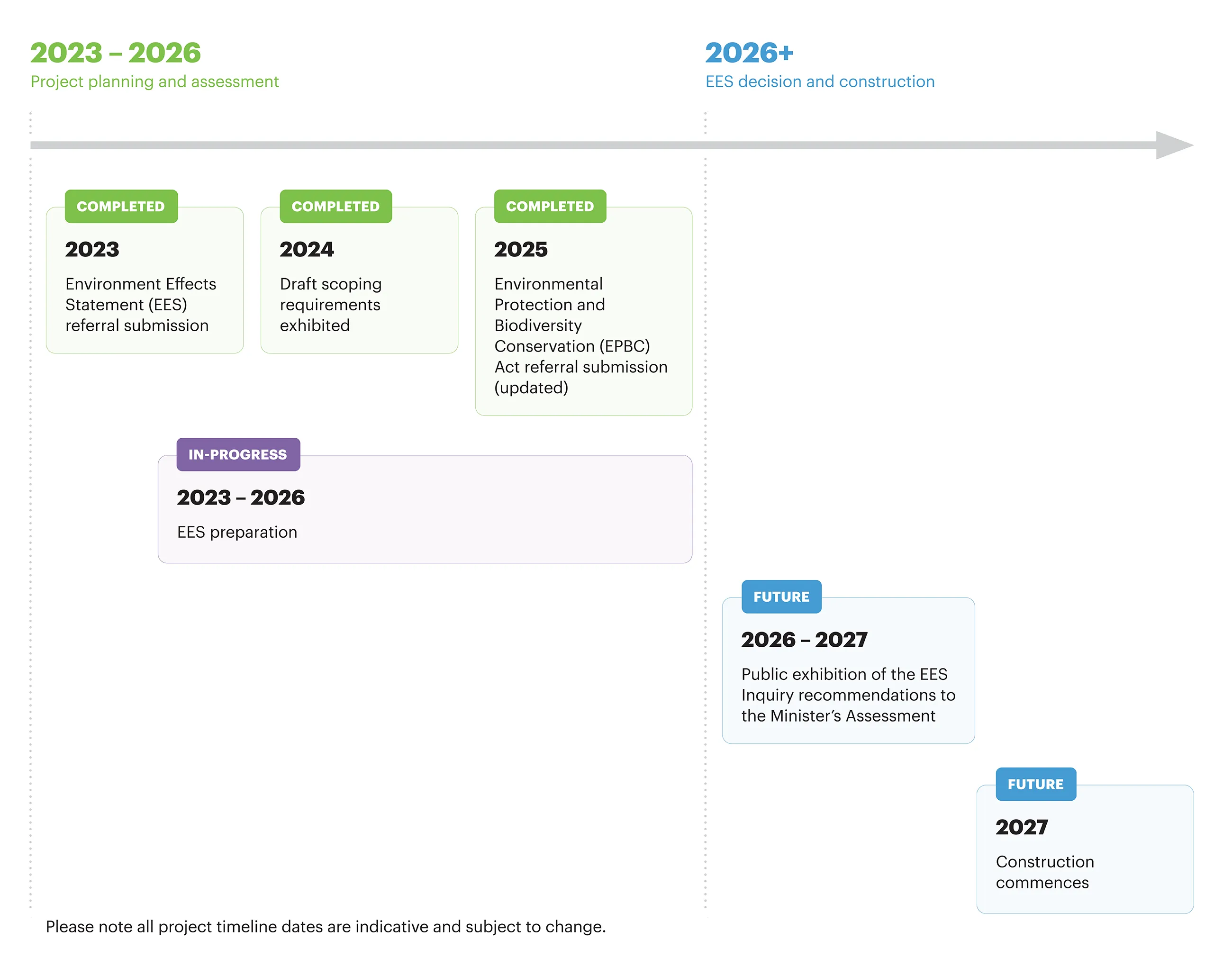 2023 – 2026
Project planning and assessment

2026+
EES decision and construction

COMPLETED
2023
Environment Effects Statement (EES) referral submission

COMPLETED
2024
Draft scoping requirements exhibited

COMPLETED
2025
Environmental Protection and Biodiversity Conservation (EPBC) Act referral submission (updated)

IN-PROGRESS
2023 – 2026
EES preparation

FUTURE
2026 – 2027
Public exhibition of the EES Inquiry recommendations to the Minister's Assessment

FUTURE
2027
Construction commences

Please note all project timeline dates are indicative and subject to change.